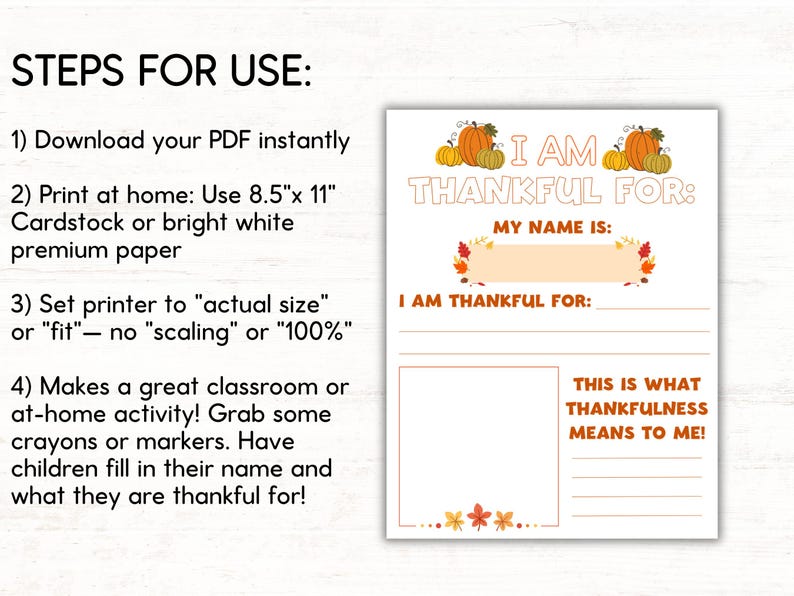 STEPS FOR USE:

1) Download your PDF instantly

2) Print at home: Use 8.5"x 11" Cardstock or bright white premium paper

3) Set printer to "actual size" or "fit"— no "scaling" or "100%"

4) Makes a great classroom or at-home activity! Grab some crayons or markers. Have children fill in their name and what they are thankful for!

I AM THANKFUL FOR:

MY NAME IS:

I AM THANKFUL FOR:

THIS IS WHAT THANKFULNESS MEANS TO ME!